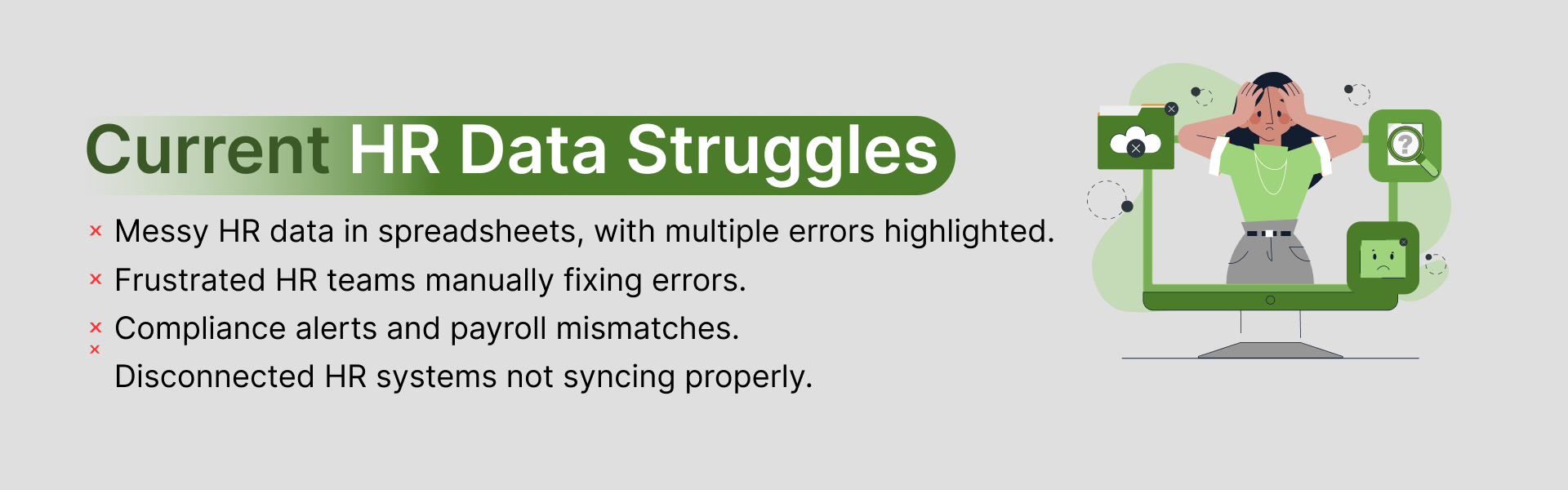 Current HR Data Struggles

× Messy HR data in spreadsheets, with multiple errors highlighted.

× Frustrated HR teams manually fixing errors.

× Compliance alerts and payroll mismatches.

× Disconnected HR systems not syncing properly.

?